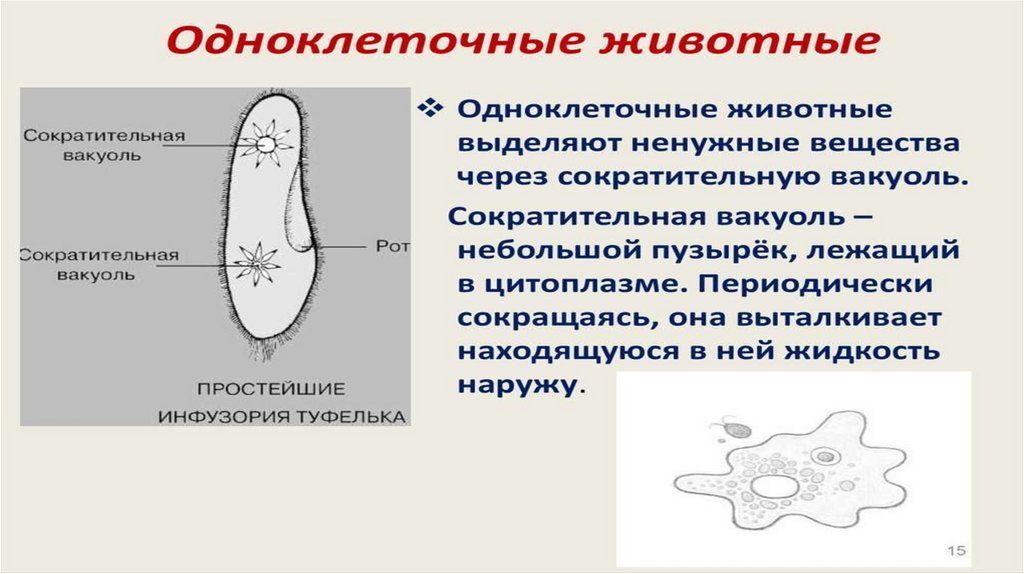 Одноклеточные животные

Сократительная вакуоль

Сократительная вакуоль

Рот

ПРОСТЕЙШИЕ
ИНФУЗОРИЯ ТУФЕЛЬКА

❖ Одноклеточные животные выделяют ненужные вещества через сократительную вакуоль.

Сократительная вакуоль – небольшой пузырёк, лежащий в цитоплазме. Периодически сокращаясь, она выталкивает находящуюся в ней жидкость наружу.

15